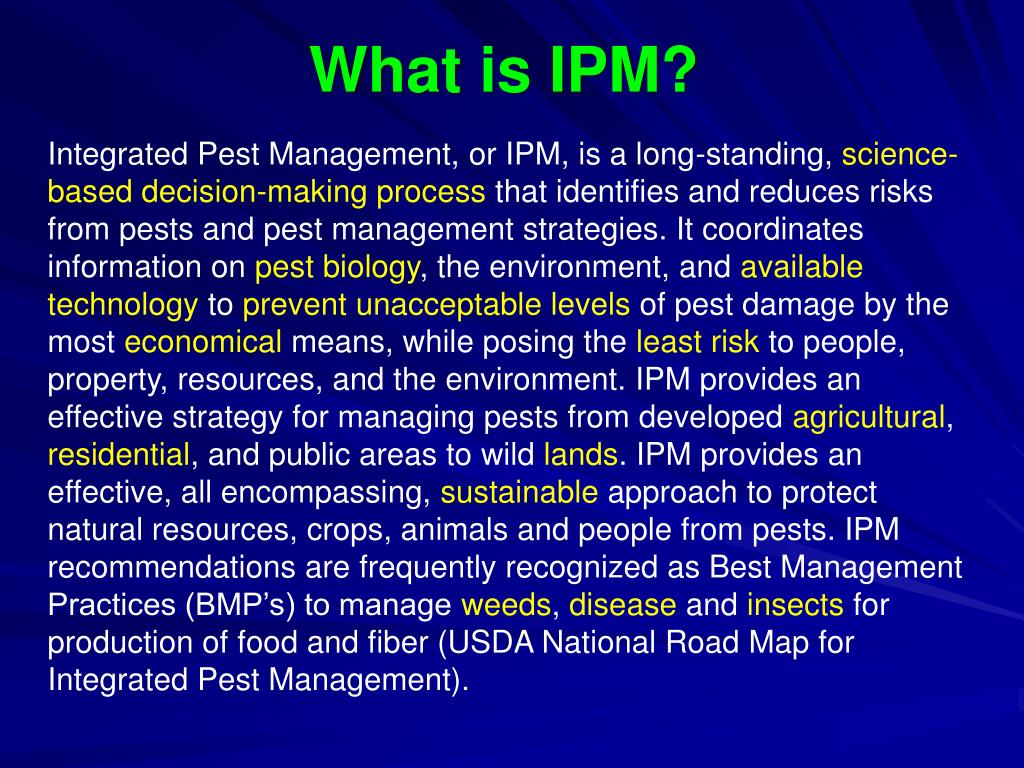 What is IPM?

Integrated Pest Management, or IPM, is a long-standing, science-based decision-making process that identifies and reduces risks from pests and pest management strategies. It coordinates information on pest biology, the environment, and available technology to prevent unacceptable levels of pest damage by the most economical means, while posing the least risk to people, property, resources, and the environment. IPM provides an effective strategy for managing pests from developed agricultural, residential, and public areas to wild lands. IPM provides an effective, all encompassing, sustainable approach to protect natural resources, crops, animals and people from pests. IPM recommendations are frequently recognized as Best Management Practices (BMP's) to manage weeds, disease and insects for production of food and fiber (USDA National Road Map for Integrated Pest Management).